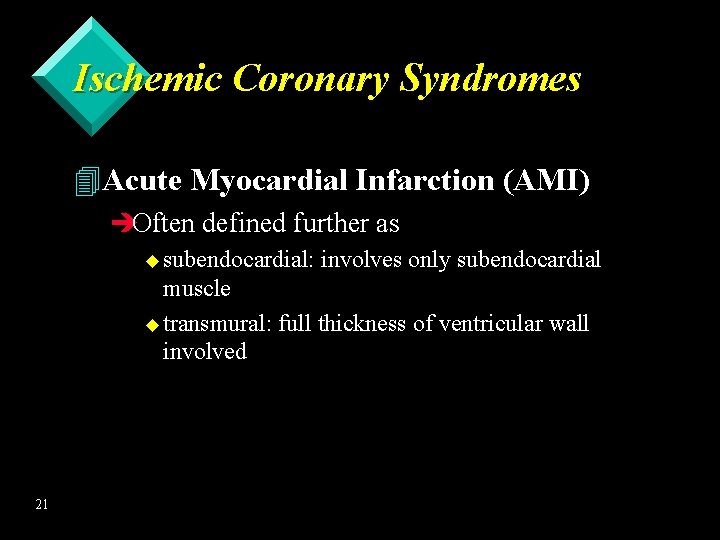 Ischemic Coronary Syndromes

Acute Myocardial Infarction (AMI)

Often defined further as

subendocardial: involves only subendocardial muscle

transmural: full thickness of ventricular wall involved

21